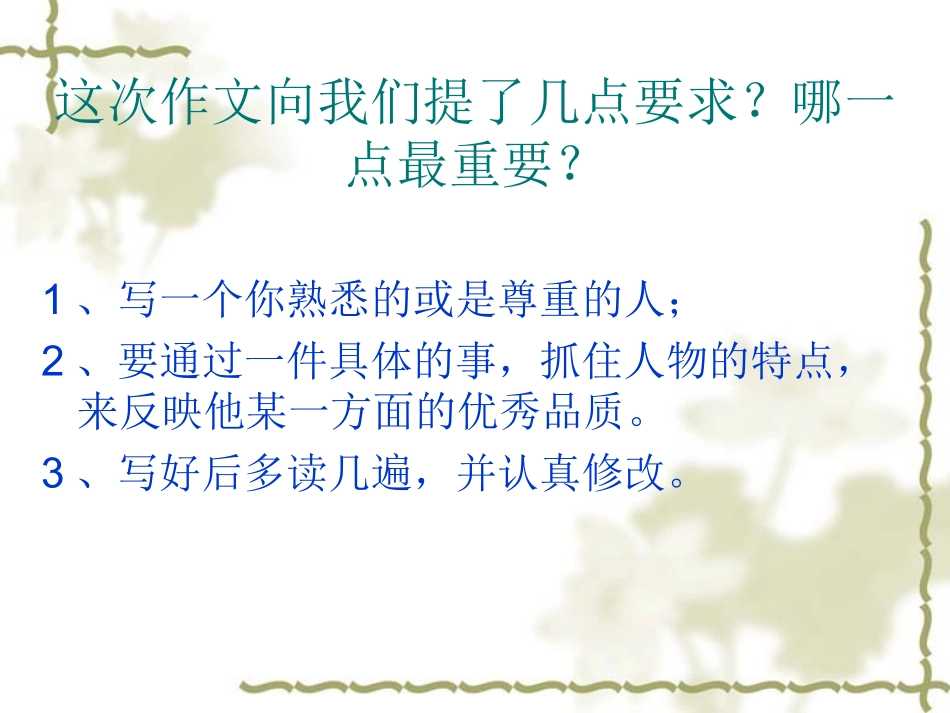 这次作文向我们提了几点要求？哪一点最重要？

1、写一个你熟悉的或是尊重的人；

2、要通过一件具体的事，抓住人物的特点，来反映他某一方面的优秀品质。

3、写好后多读几遍，并认真修改。